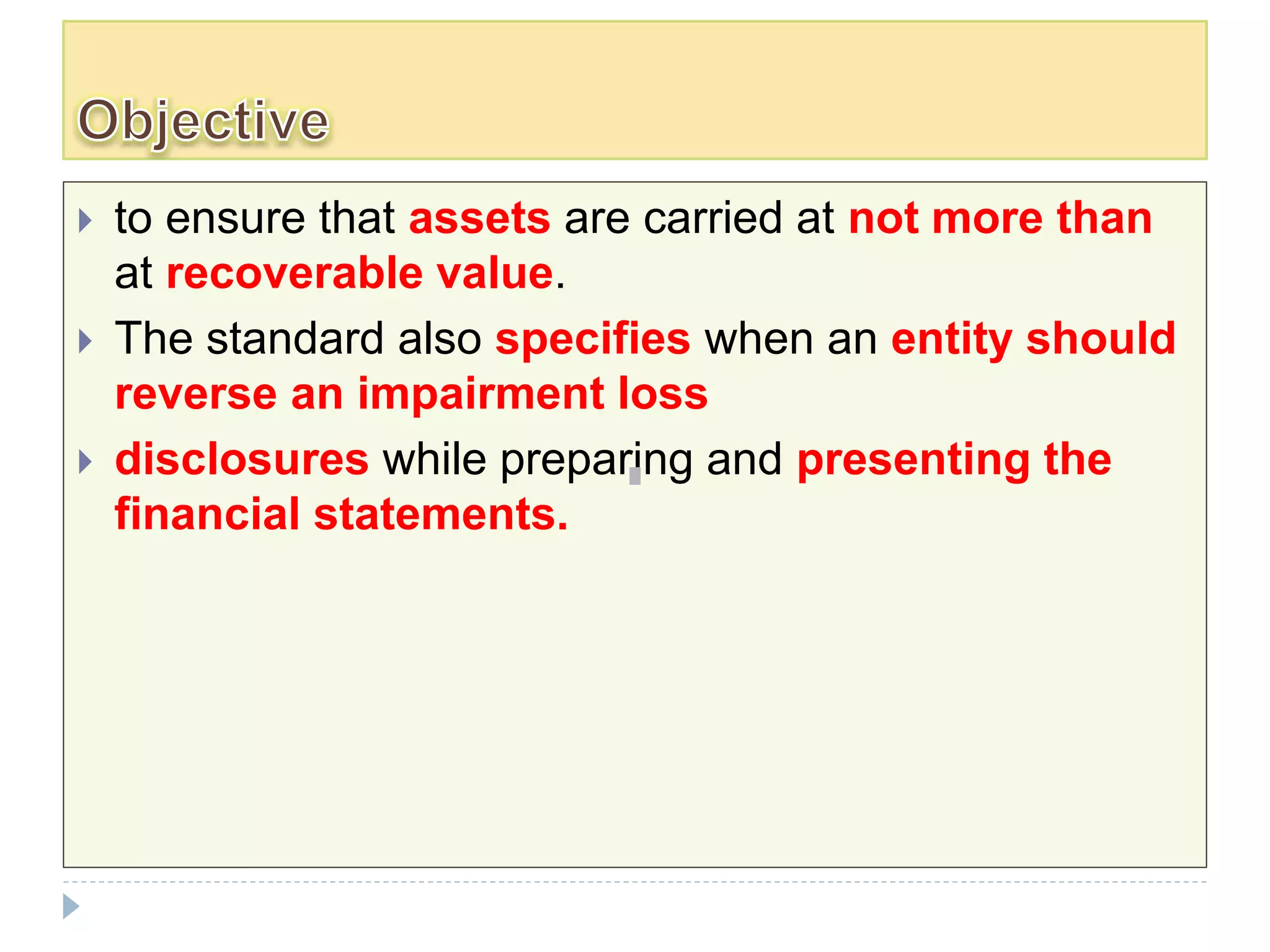 Objective

to ensure that assets are carried at not more than at recoverable value.

The standard also specifies when an entity should reverse an impairment loss

disclosures while preparing and presenting the financial statements.